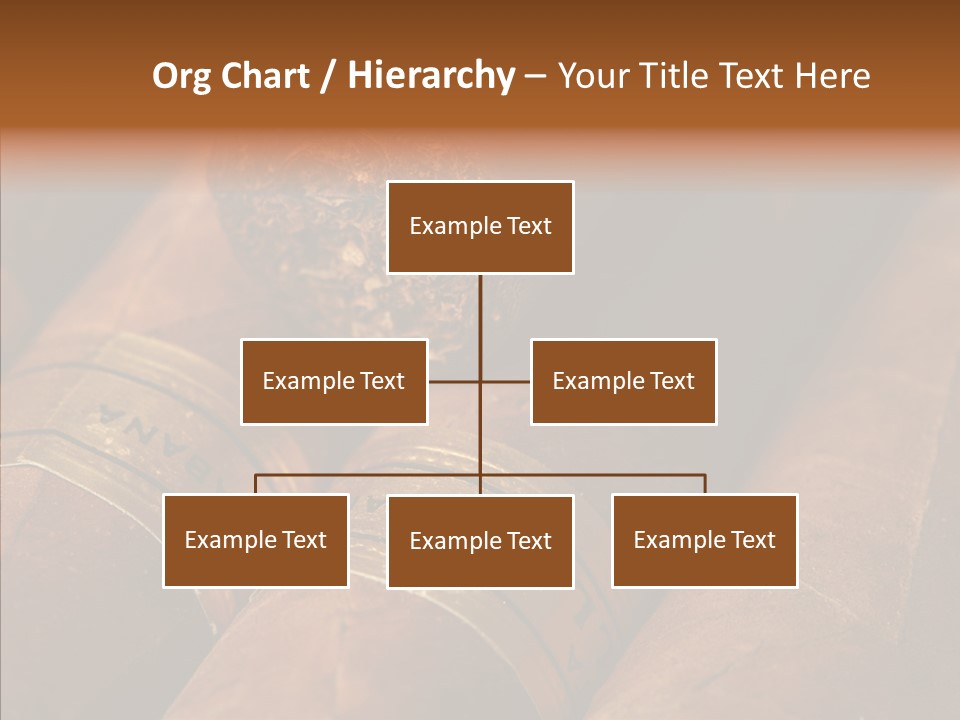 Org Chart / Hierarchy – Your Title Text Here

Example Text

Example Text

Example Text

Example Text

Example Text

Example Text